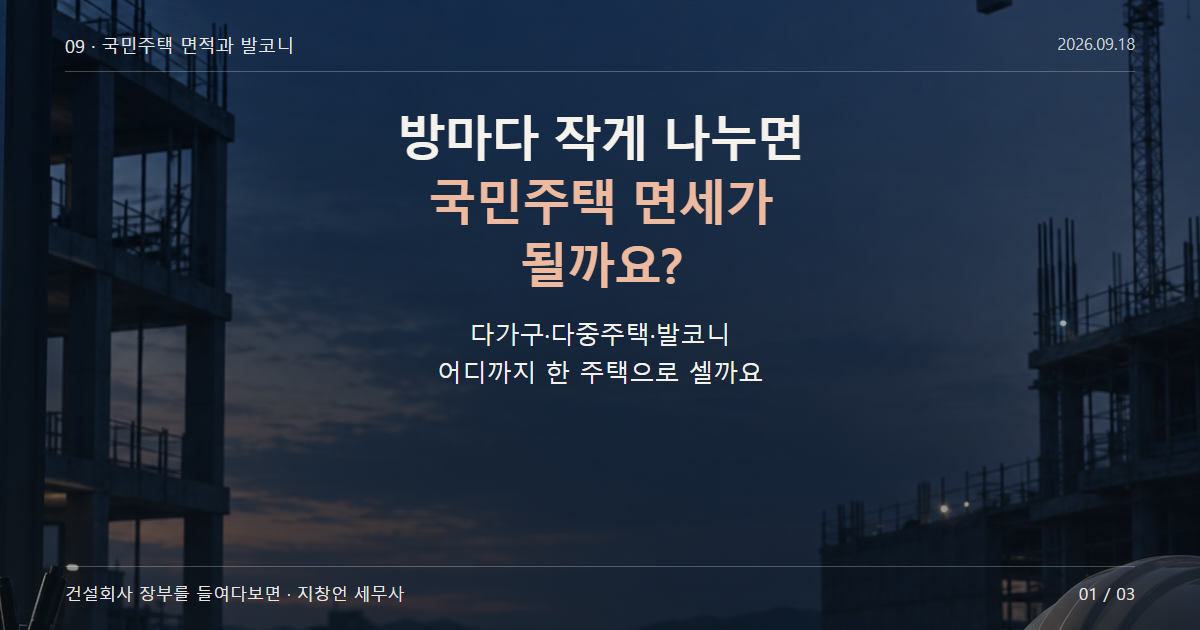 09 · 국민주택 면적과 발코니

2026.09.18

방마다 작게 나누면
국민주택 면세가
될까요?

다가구·다중주택·발코니
어디까지 한 주택으로 셀까요

건설회사 장부를 들여다보면 · 지창언 세무사

01 / 03